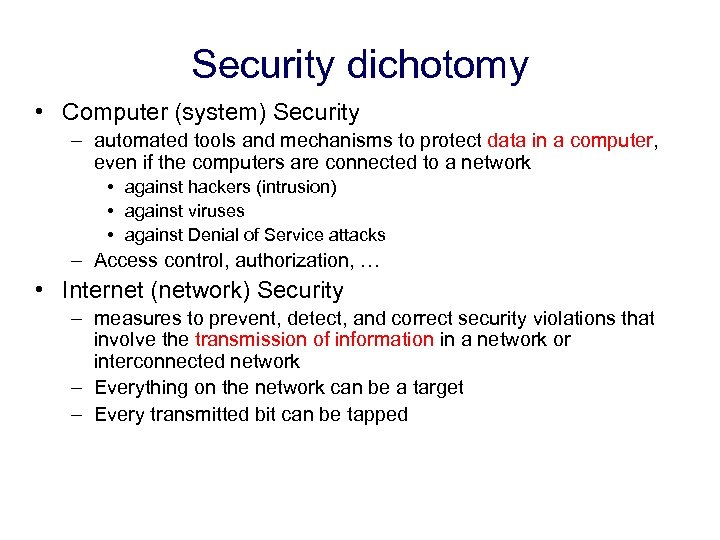 Security dichotomy

• Computer (system) Security
– automated tools and mechanisms to protect data in a computer, even if the computers are connected to a network
• against hackers (intrusion)
• against viruses
• against Denial of Service attacks
– Access control, authorization, …

• Internet (network) Security
– measures to prevent, detect, and correct security violations that involve the transmission of information in a network or interconnected network
– Everything on the network can be a target
– Every transmitted bit can be tapped